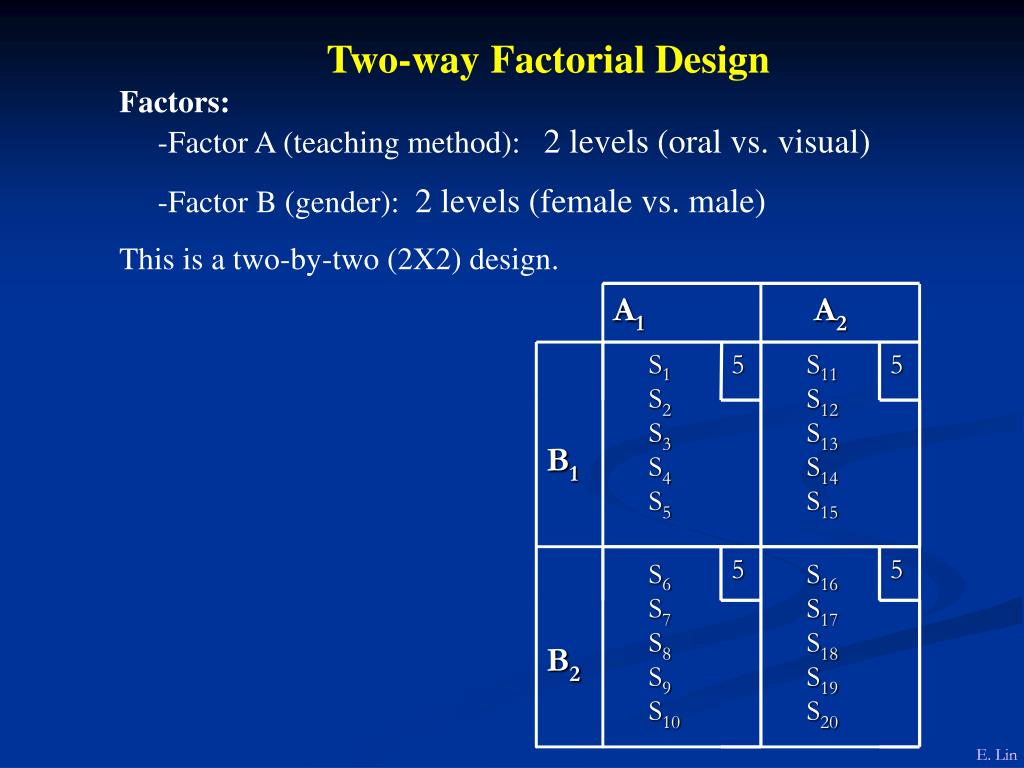 Two-way Factorial Design

Factors:

-Factor A (teaching method): 2 levels (oral vs. visual)

-Factor B (gender): 2 levels (female vs. male)

This is a two-by-two (2X2) design.

| | $A_1$ | $A_2$ |
|---|---|---|
| $B_1$ | $S_1$ $S_2$ $S_3$ $S_4$ $S_5$ 5 | $S_{11}$ $S_{12}$ $S_{13}$ $S_{14}$ $S_{15}$ 5 |
| $B_2$ | $S_6$ $S_7$ $S_8$ $S_9$ $S_{10}$ 5 | $S_{16}$ $S_{17}$ $S_{18}$ $S_{19}$ $S_{20}$ 5 |

E. Lin